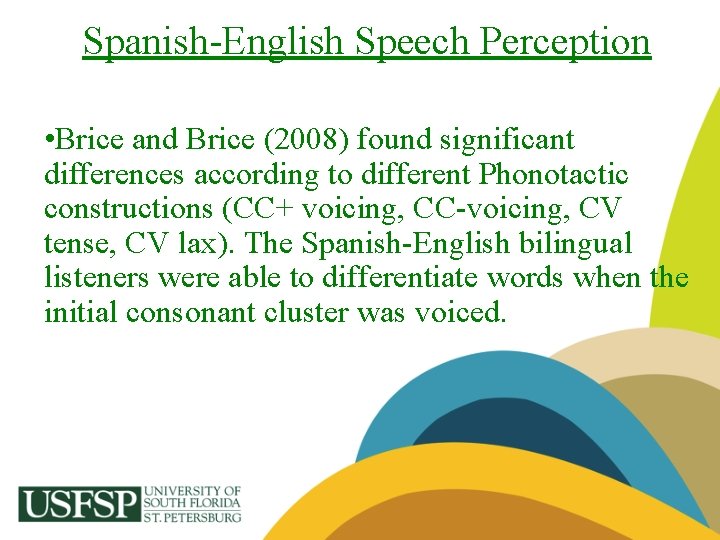 Spanish-English Speech Perception

•Brice and Brice (2008) found significant differences according to different Phonotactic constructions (CC+ voicing, CC-voicing, CV tense, CV lax). The Spanish-English bilingual listeners were able to differentiate words when the initial consonant cluster was voiced.

USFSP UNIVERSITY OF SOUTH FLORIDA ST. PETERSBURG